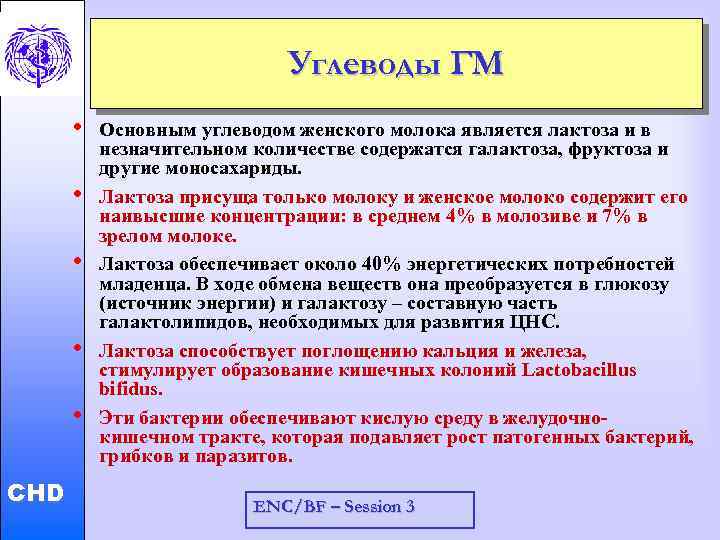 Углеводы ГМ

• Основным углеводом женского молока является лактоза и в незначительном количестве содержатся галактоза, фруктоза и другие моносахариды.

• Лактоза присуща только молоку и женское молоко содержит его наивысшие концентрации: в среднем 4% в молозиве и 7% в зрелом молоке.

• Лактоза обеспечивает около 40% энергетических потребностей младенца. В ходе обмена веществ она преобразуется в глюкозу (источник энергии) и галактозу – составную часть галактолипидов, необходимых для развития ЦНС.

• Лактоза способствует поглощению кальция и железа, стимулирует образование кишечных колоний Lactobacillus bifidus.

• Эти бактерии обеспечивают кислую среду в желудочно-кишечном тракте, которая подавляет рост патогенных бактерий, грибков и паразитов.

CHD

ENC/BF – Session 3